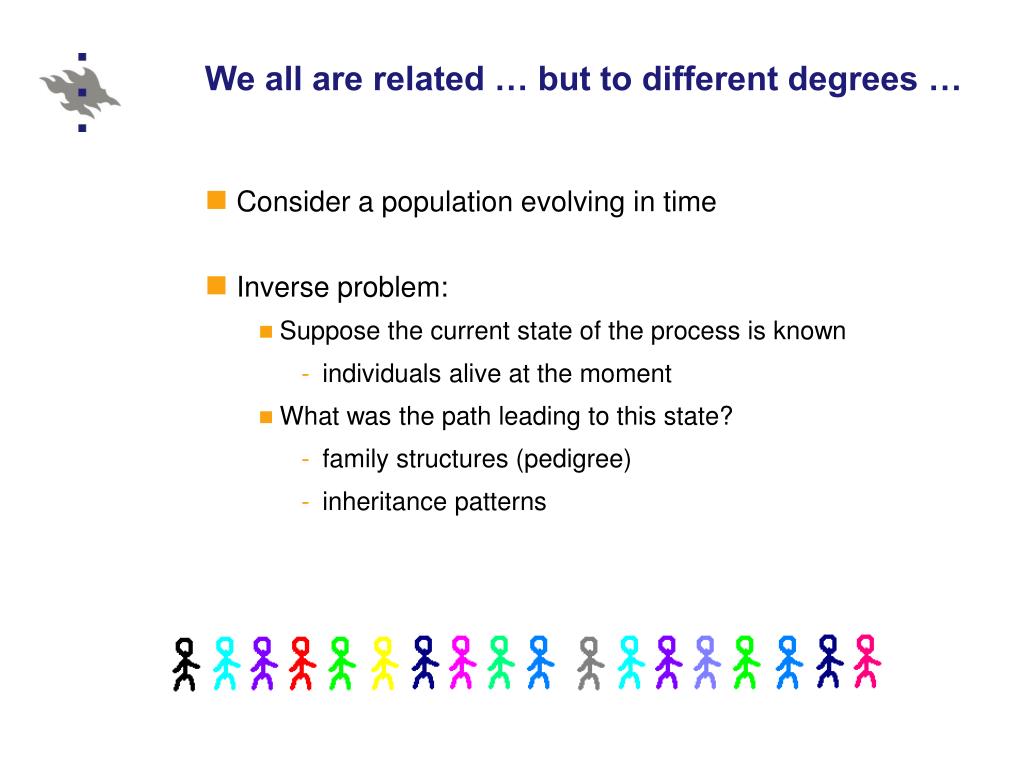 We all are related … but to different degrees …

Consider a population evolving in time

Inverse problem:

Suppose the current state of the process is known

- individuals alive at the moment

What was the path leading to this state?

- family structures (pedigree)

- inheritance patterns